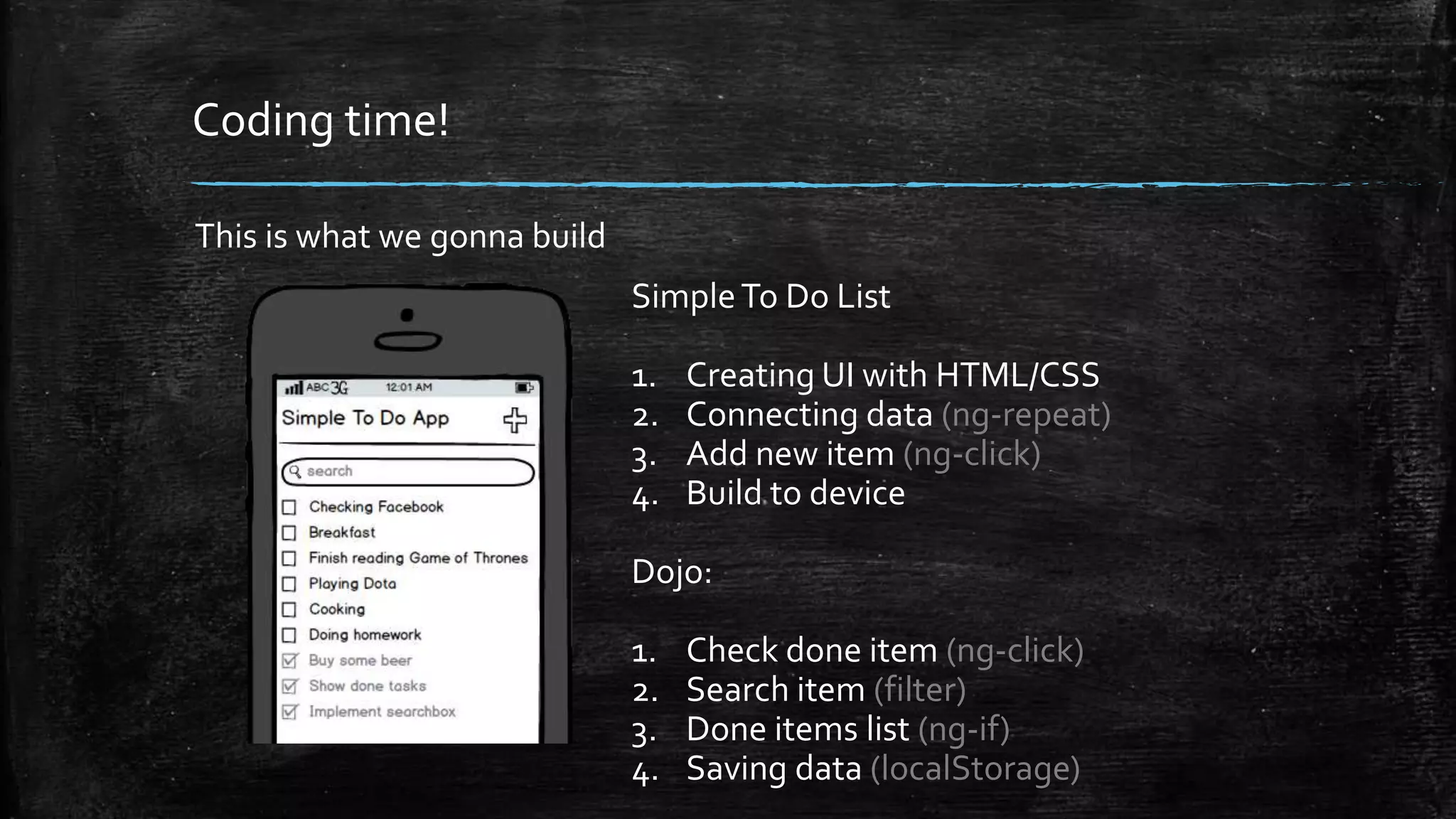 Coding time!

This is what we gonna build

ABC 3G 12:01 AM

Simple To Do App

search

Checking Facebook
Breakfast
Finish reading Game of Thrones
Playing Dota
Cooking
Doing homework
Buy some beer
Show done tasks
Implement searchbox

Simple To Do List

1. Creating UI with HTML/CSS
2. Connecting data (ng-repeat)
3. Add new item (ng-click)
4. Build to device

Dojo:

1. Check done item (ng-click)
2. Search item (filter)
3. Done items list (ng-if)
4. Saving data (localStorage)